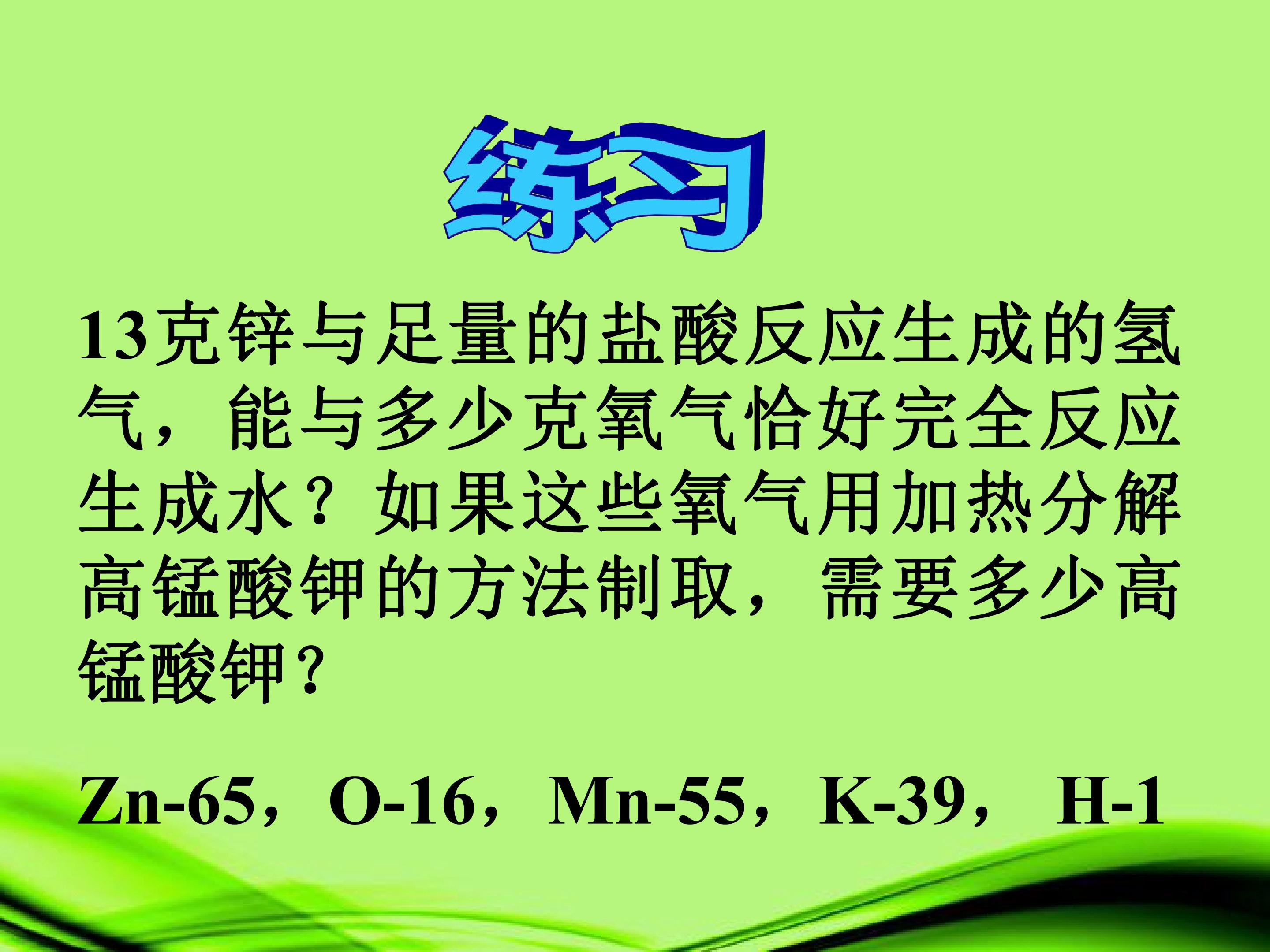 练习

13克锌与足量的盐酸反应生成的氢气，能与多少克氧气恰好完全反应生成水？如果这些氧气用加热分解高锰酸钾的方法制取，需要多少高锰酸钾？

Zn-65，O-16，Mn-55，K-39， H-1